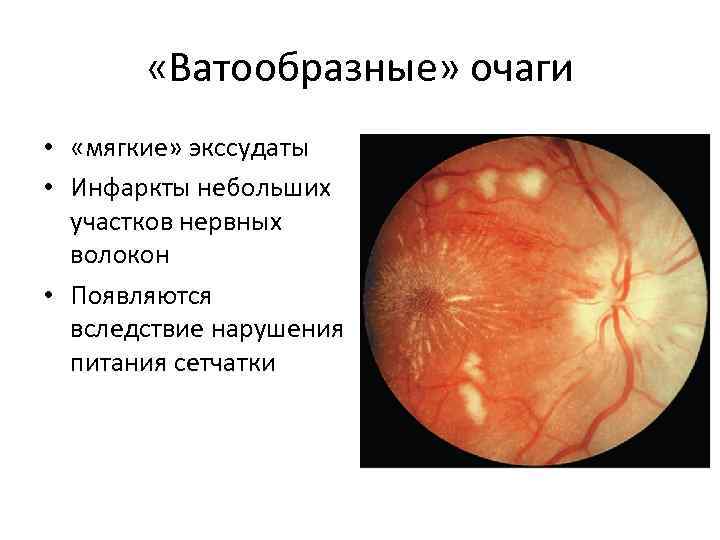 «Ватообразные» очаги

• «мягкие» экссудаты
• Инфаркты небольших участков нервных волокон
• Появляются вследствие нарушения питания сетчатки